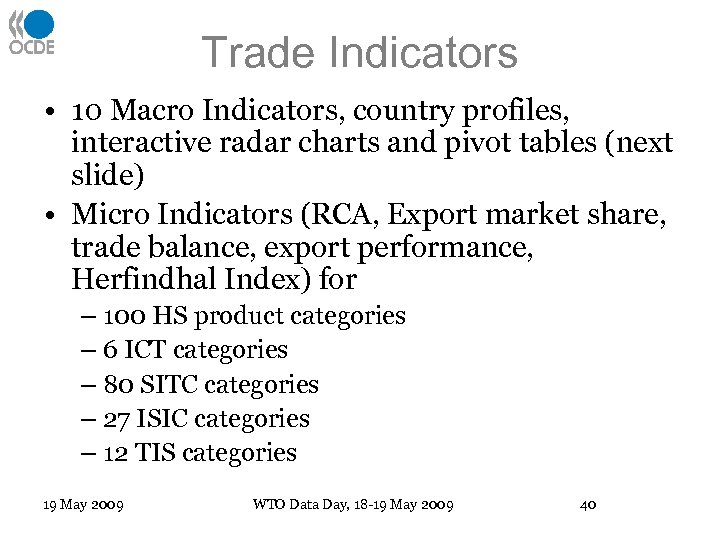 OCDE

Trade Indicators

• 10 Macro Indicators, country profiles, interactive radar charts and pivot tables (next slide)
• Micro Indicators (RCA, Export market share, trade balance, export performance, Herfindhal Index) for
– 100 HS product categories
– 6 ICT categories
– 80 SITC categories
– 27 ISIC categories
– 12 TIS categories

19 May 2009 WTO Data Day, 18-19 May 2009 40